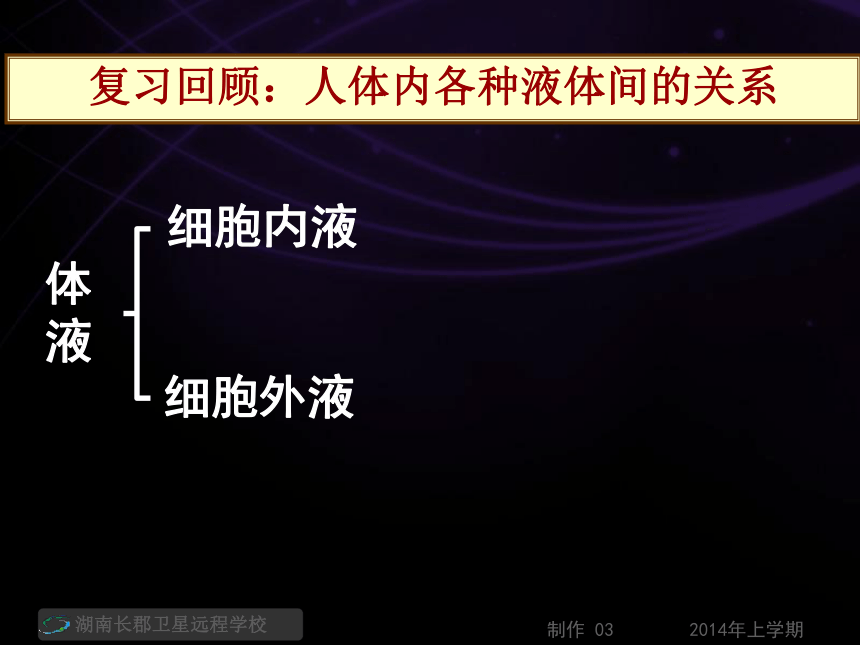 复习回顾：人体内各种液体间的关系

体液

细胞内液

细胞外液

湖南长郡卫星远程学校

制作 03

2014年上学期